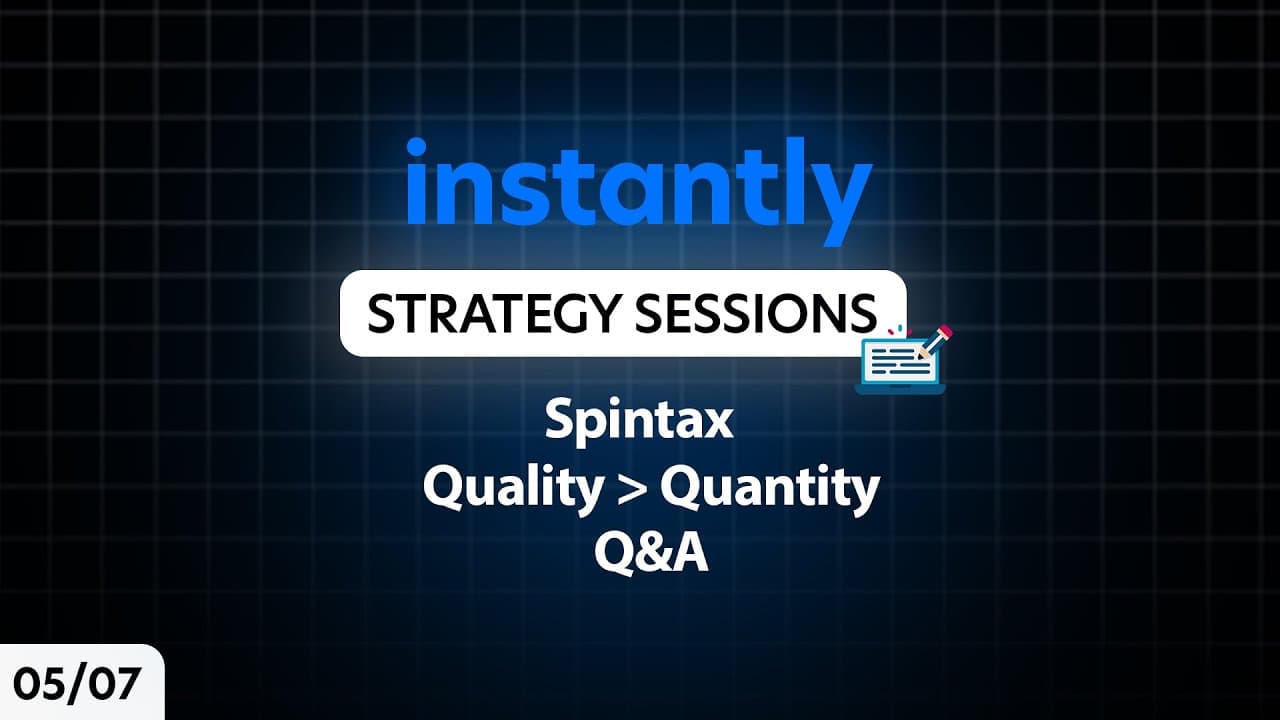 instantly

STRATEGY SESSIONS

Spintax
Quality > Quantity
Q&A

05/07